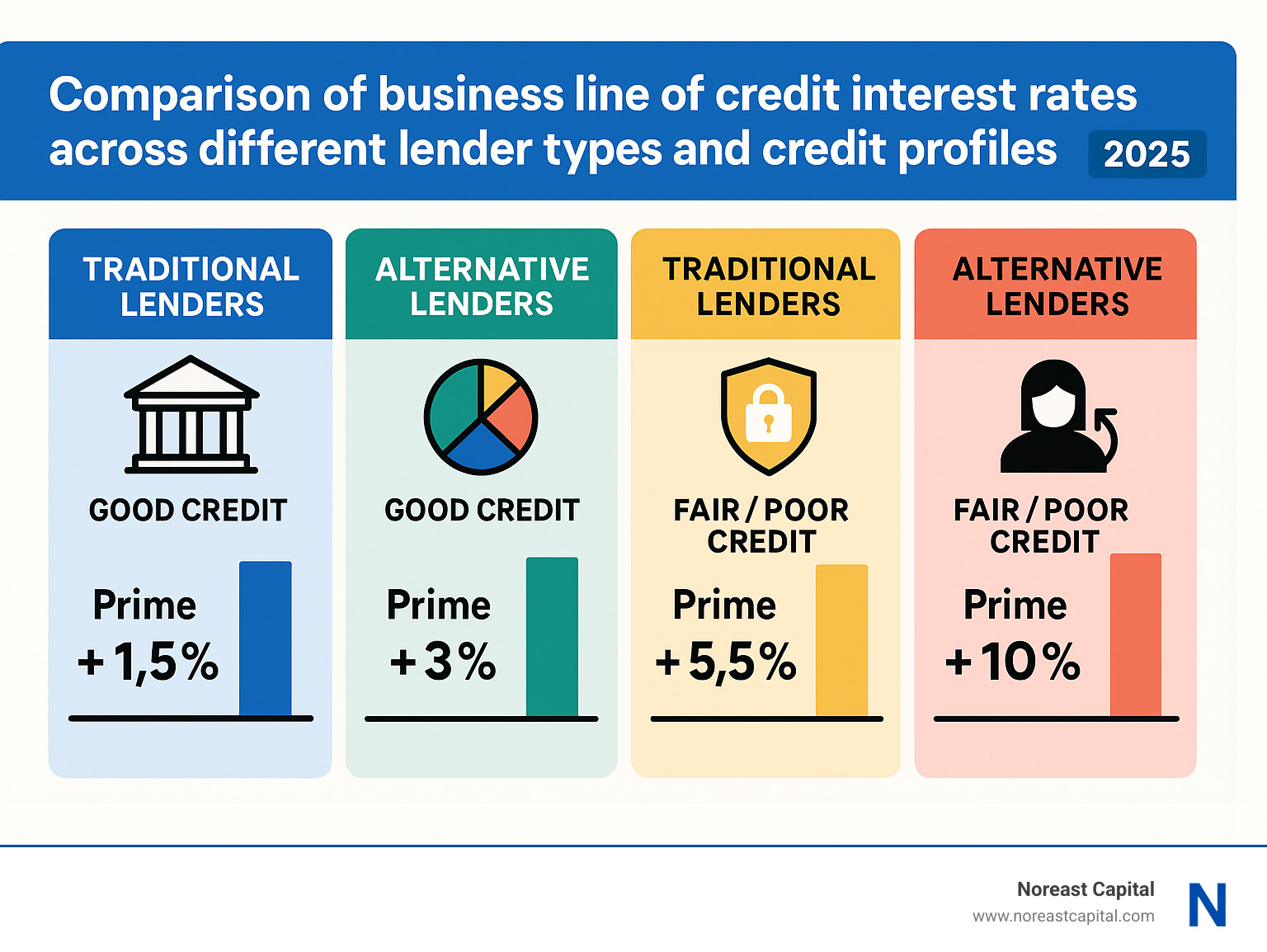 Comparison of business line of credit interest rates across different lender types and credit profiles 2025

TRADITIONAL LENDERS

GOOD CREDIT

Prime +1,5%

ALTERNATIVE LENDERS

GOOD CREDIT

Prime +3%

TRADITIONAL LENDERS

FAIR / POOR CREDIT

Prime +5,5%

ALTERNATIVE LENDERS

FAIR / POOR CREDIT

Prime +10%

Noreast Capital
www.noreastcapital.com
N